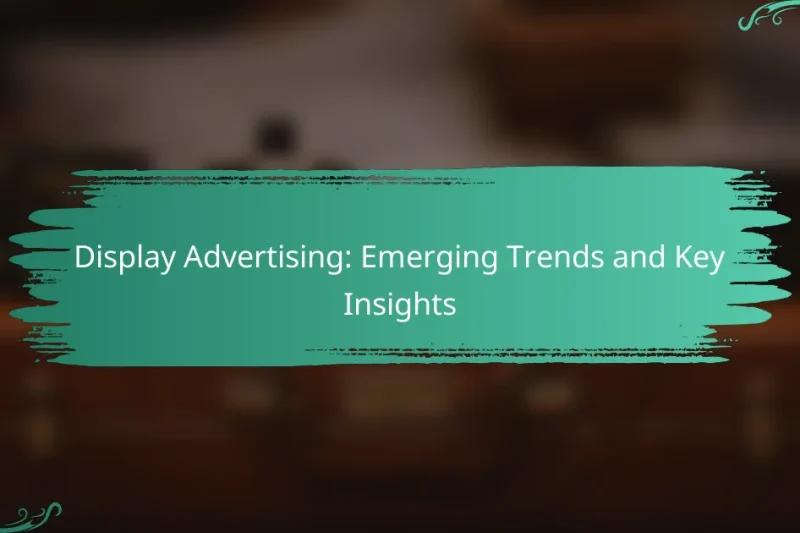 Display Advertising: Emerging Trends and Key Insights